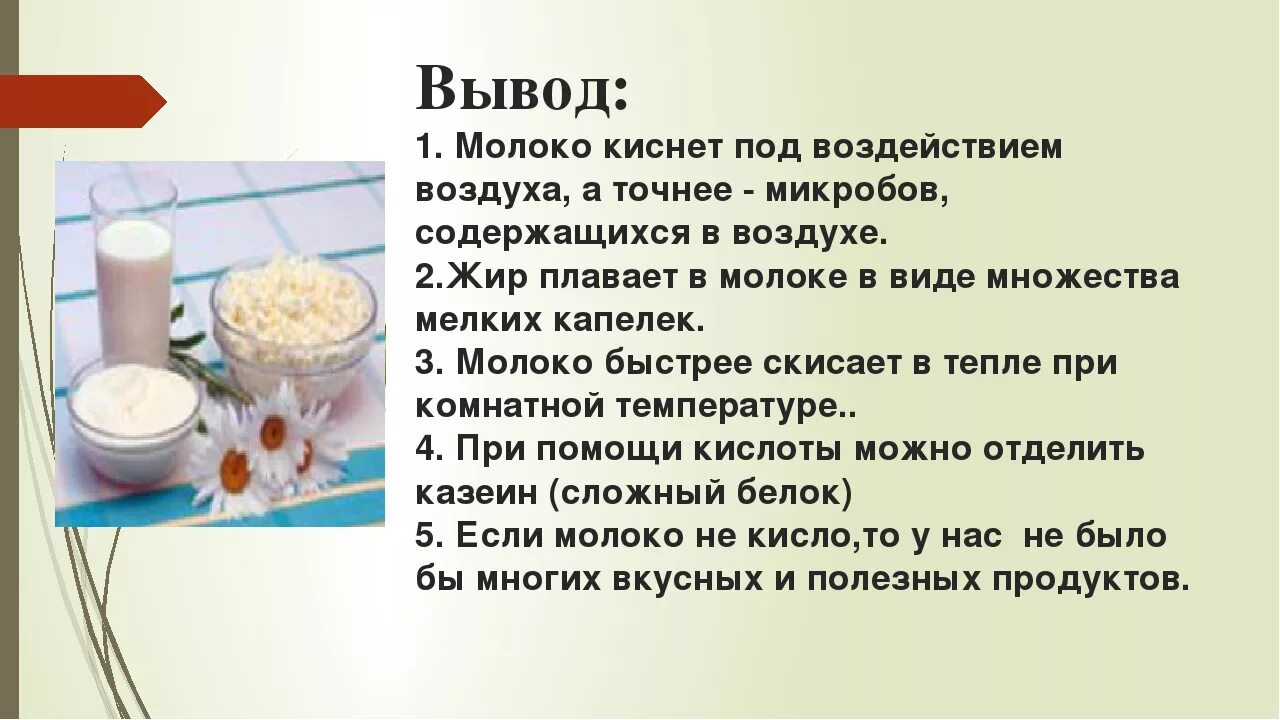 Вывод:
1. Молоко киснет под воздействием воздуха, а точнее - микробов, содержащихся в воздухе.
2.Жир плавает в молоке в виде множества мелких капелек.
3. Молоко быстрее скисает в тепле при комнатной температуре..
4. При помощи кислоты можно отделить казеин (сложный белок)
5. Если молоко не кисло,то у нас не было бы многих вкусных и полезных продуктов.